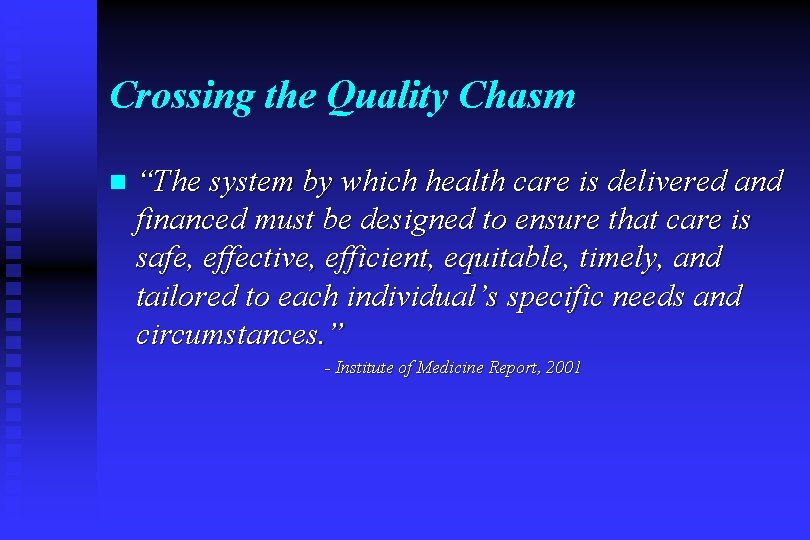 Crossing the Quality Chasm

“The system by which health care is delivered and financed must be designed to ensure that care is safe, effective, efficient, equitable, timely, and tailored to each individual’s specific needs and circumstances.”

- Institute of Medicine Report, 2001